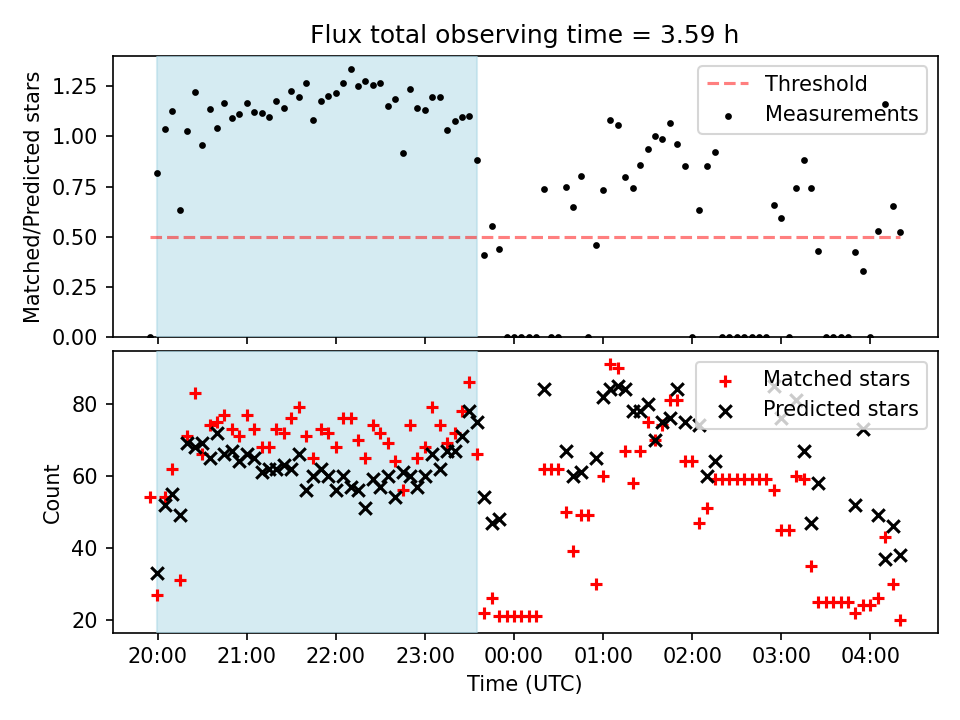 Flux total observing time = 3.59 h

Matched/Predicted stars

1.25
1.00
0.75
0.50
0.25
0.00

Threshold
Measurements

Count

80
60
40
20

Matched stars
Predicted stars

20:00
21:00
22:00
23:00
00:00
01:00
02:00
03:00
04:00

Time (UTC)